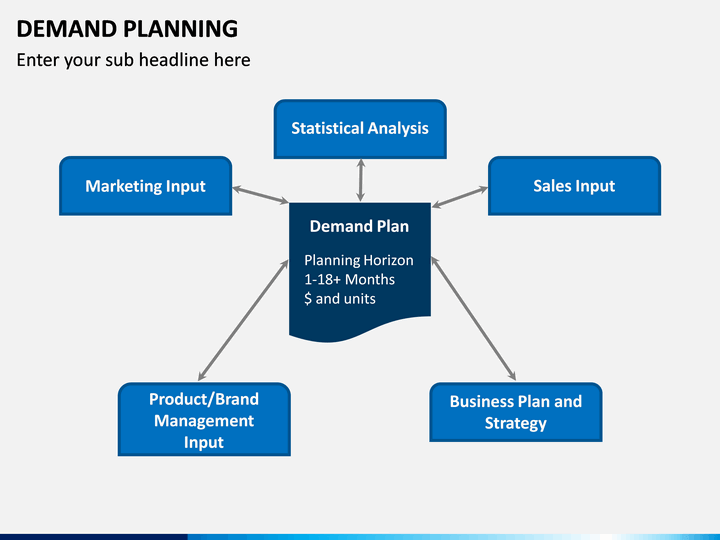 DEMAND PLANNING

Enter your sub headline here

Statistical Analysis

Marketing Input

Sales Input

Demand Plan

Planning Horizon
1-18+ Months
\$ and units

Product/Brand Management Input

Business Plan and Strategy